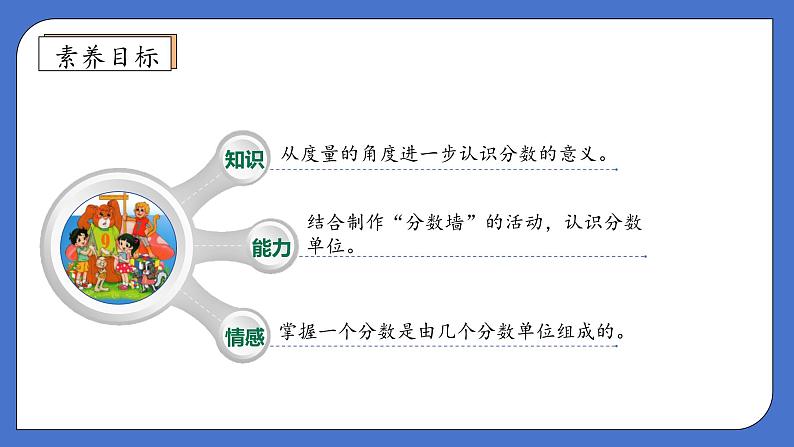 素养目标

知识

从度量的角度进一步认识分数的意义。

能力

结合制作“分数墙”的活动，认识分数单位。

情感

掌握一个分数是由几个分数单位组成的。